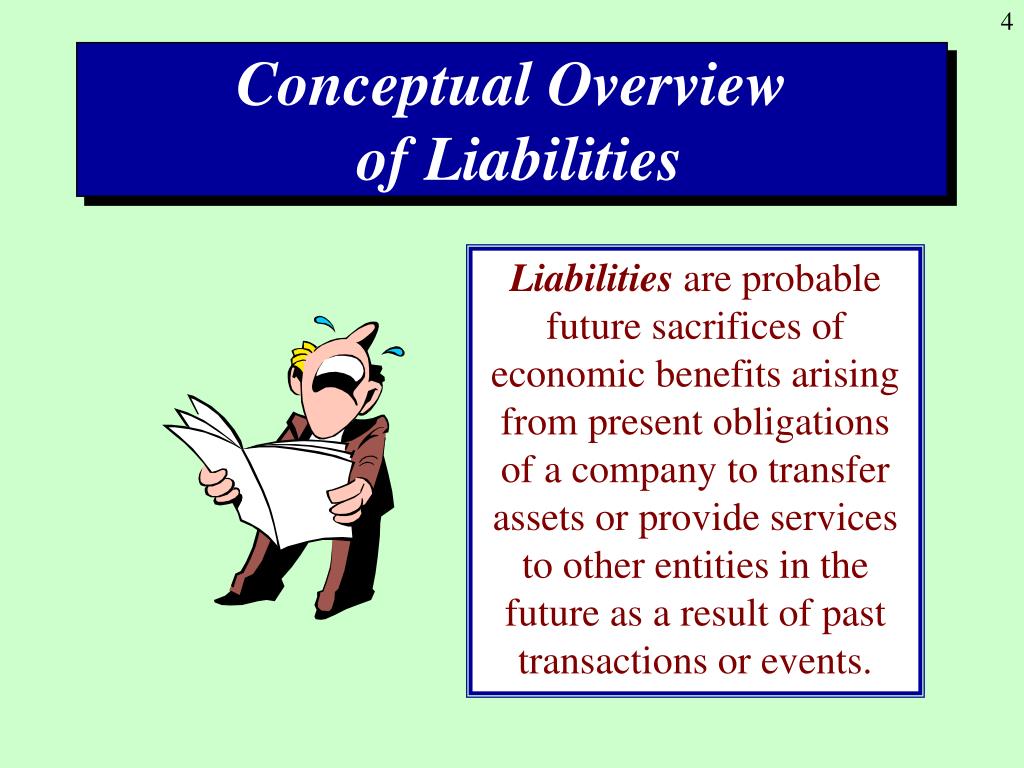 4

Conceptual Overview of Liabilities

Liabilities are probable future sacrifices of economic benefits arising from present obligations of a company to transfer assets or provide services to other entities in the future as a result of past transactions or events.